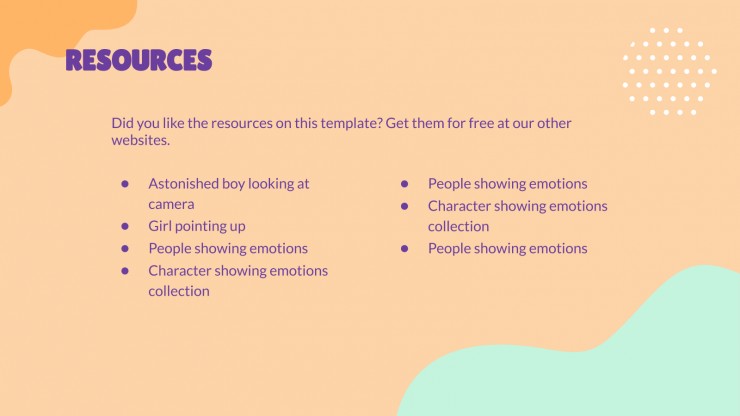 RESOURCES

Did you like the resources on this template? Get them for free at our other websites.

- Astonished boy looking at camera
- Girl pointing up
- People showing emotions
- Character showing emotions collection

- People showing emotions
- Character showing emotions collection
- People showing emotions